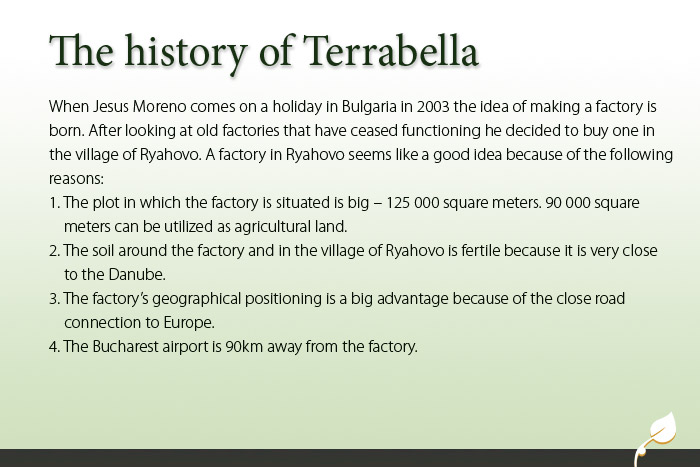 The history of Terrabella

When Jesus Moreno comes on a holiday in Bulgaria in 2003 the idea of making a factory is born. After looking at old factories that have ceased functioning he decided to buy one in the village of Ryahovo. A factory in Ryahovo seems like a good idea because of the following reasons:

1. The plot in which the factory is situated is big – 125 000 square meters. 90 000 square meters can be utilized as agricultural land.
2. The soil around the factory and in the village of Ryahovo is fertile because it is very close to the Danube.
3. The factory's geographical positioning is a big advantage because of the close road connection to Europe.
4. The Bucharest airport is 90km away from the factory.